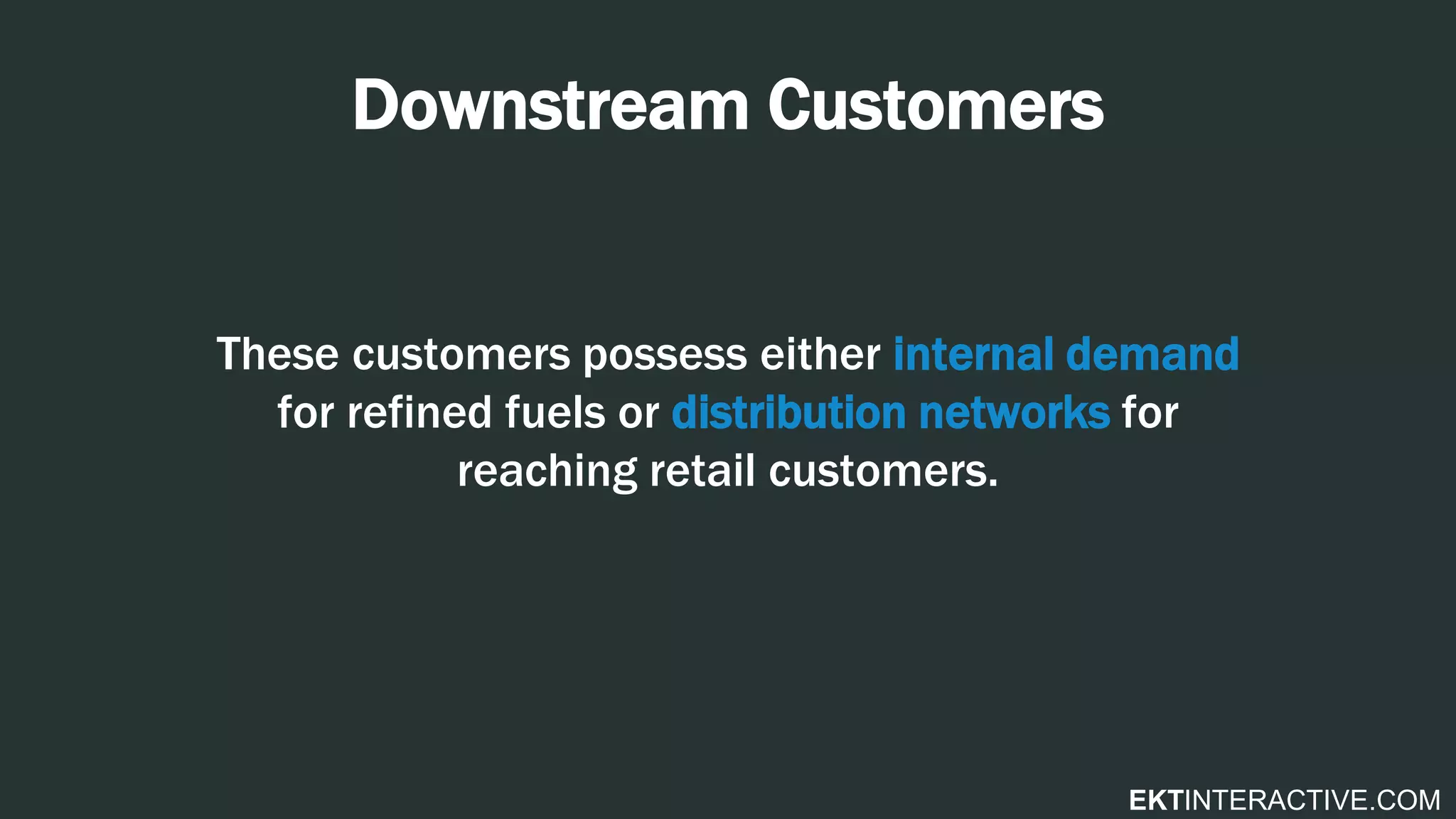 Downstream Customers

These customers possess either internal demand for refined fuels or distribution networks for reaching retail customers.

EKTINTERACTIVE.COM